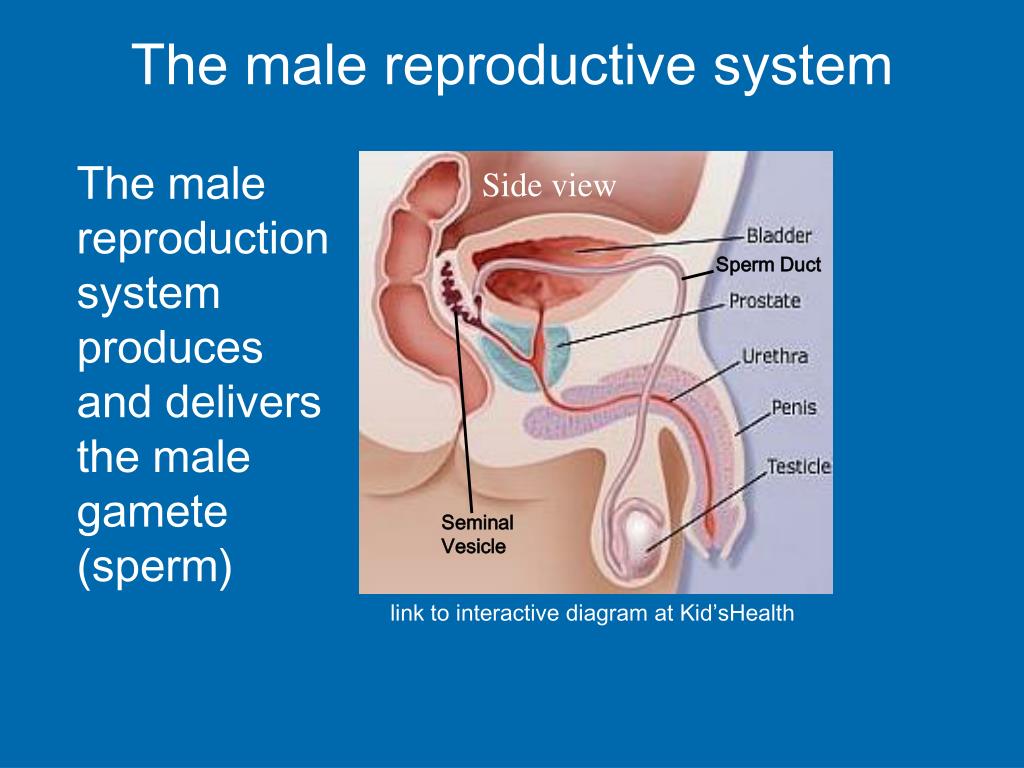 The male reproductive system

The male reproduction system produces and delivers the male gamete (sperm)

Side view

Bladder
Sperm Duct
Prostate
Urethra
Penis
Testicle
Seminal Vesicle

link to interactive diagram at Kid'sHealth